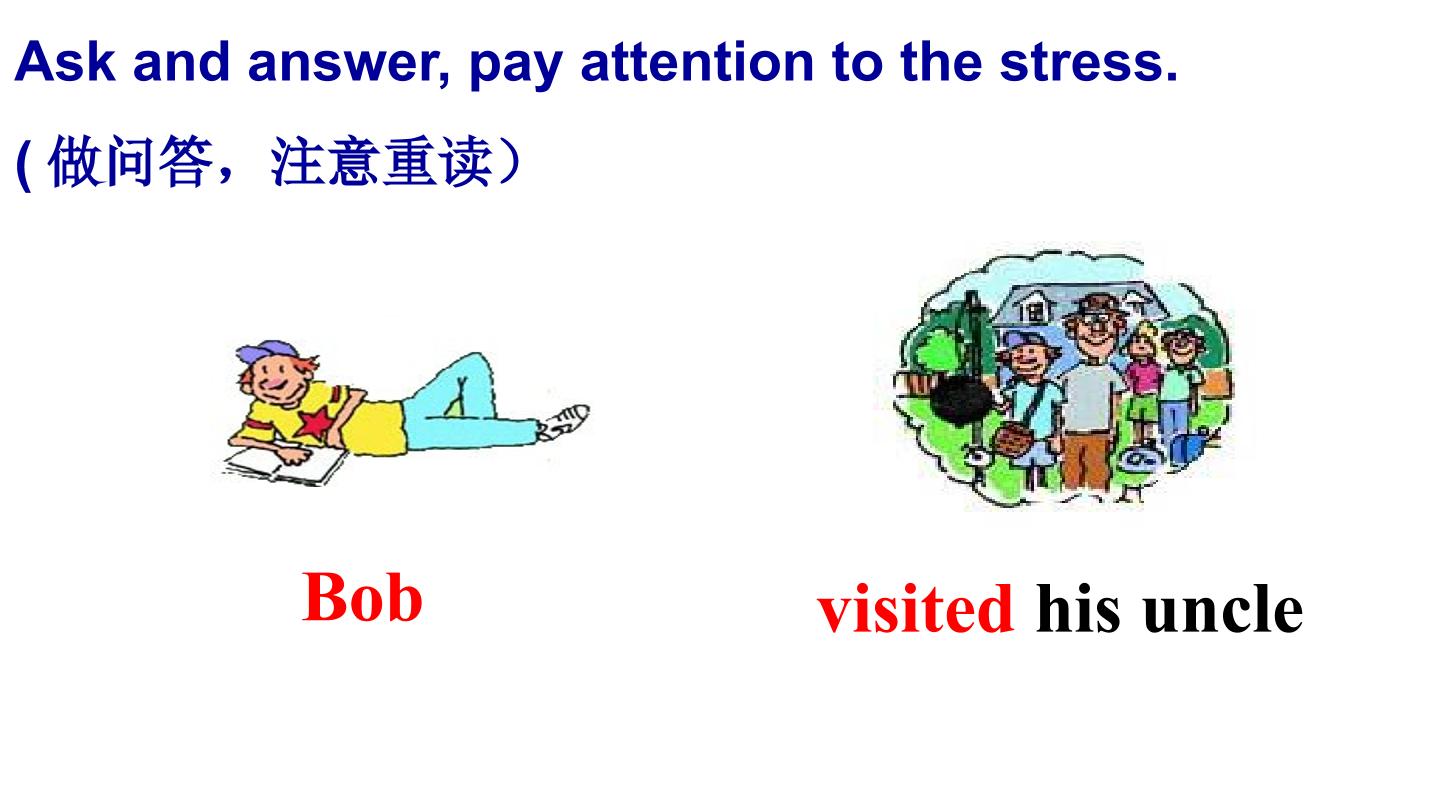 Ask and answer, pay attention to the stress.

(做问答，注意重读）

Bob

visited his uncle